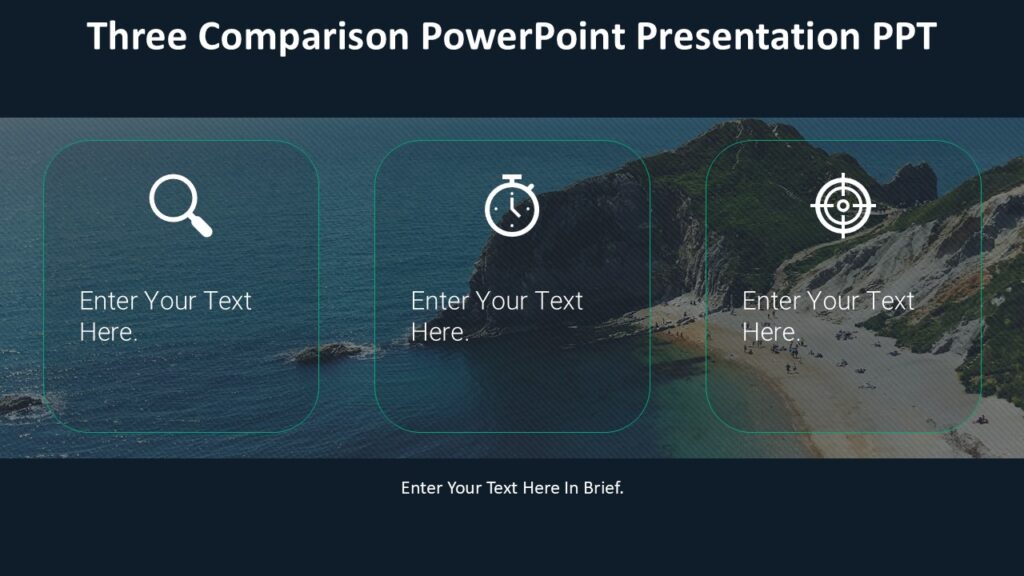 Three Comparison PowerPoint Presentation PPT

Enter Your Text Here.

Enter Your Text Here.

Enter Your Text Here.

Enter Your Text Here In Brief.